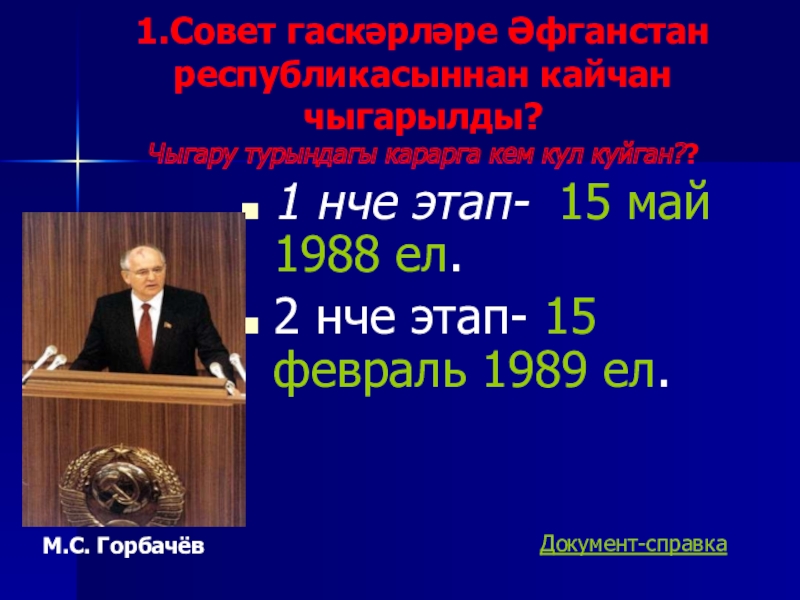 1.Совет гаскәрләре Әфганстан республикасыннан кайчан чыгарылды?
Чыгару турындагы карарга кем кул куйган??

1 нче этап- 15 май 1988 ел.

2 нче этап- 15 февраль 1989 ел.

М.С. Горбачёв

Документ-справка